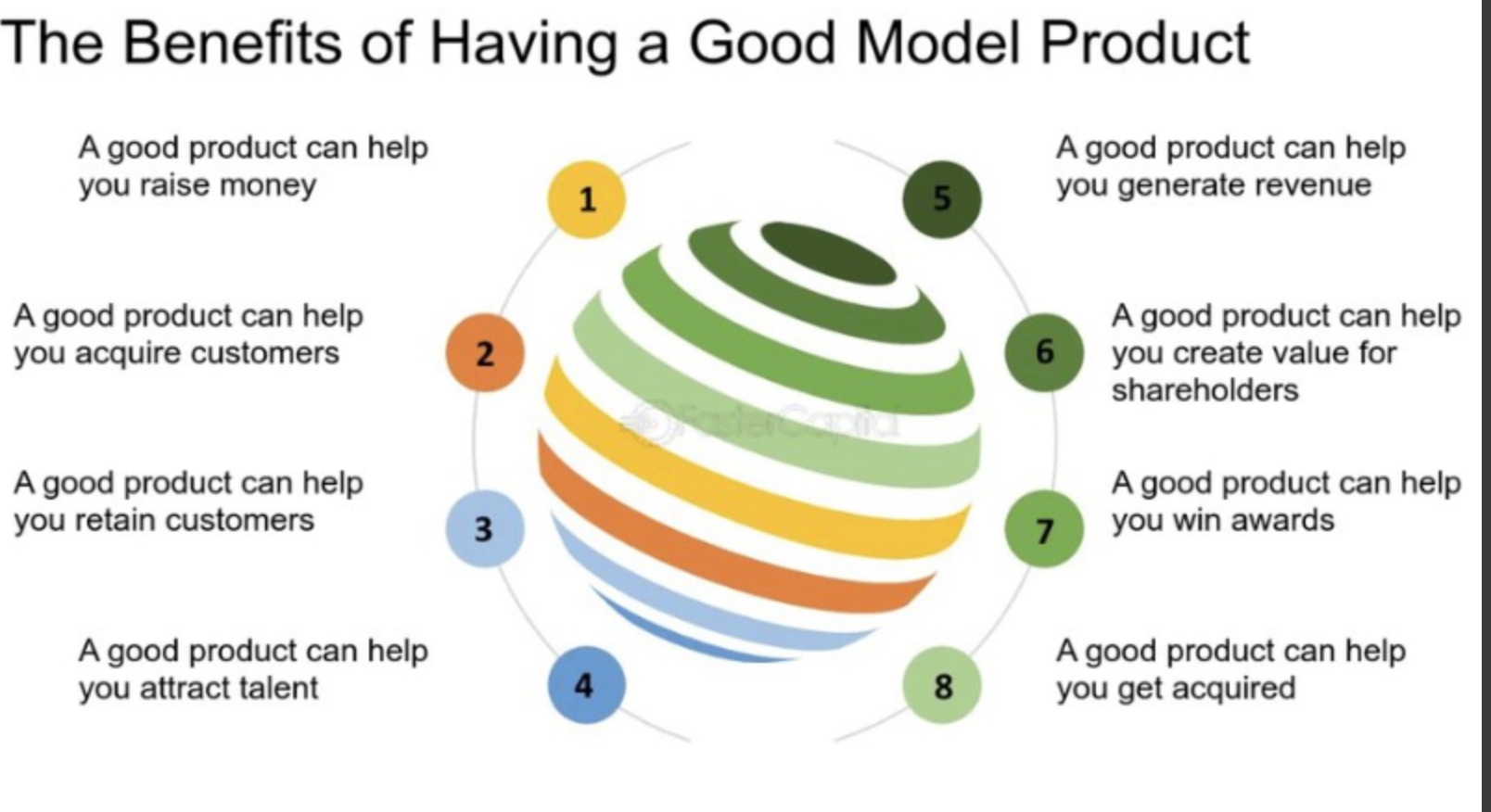 The Benefits of Having a Good Model Product

A good product can help you raise money

1

A good product can help you acquire customers

2

A good product can help you retain customers

3

A good product can help you attract talent

4

FasterCapital

5

A good product can help you generate revenue

6

A good product can help you create value for shareholders

7

A good product can help you win awards

8

A good product can help you get acquired